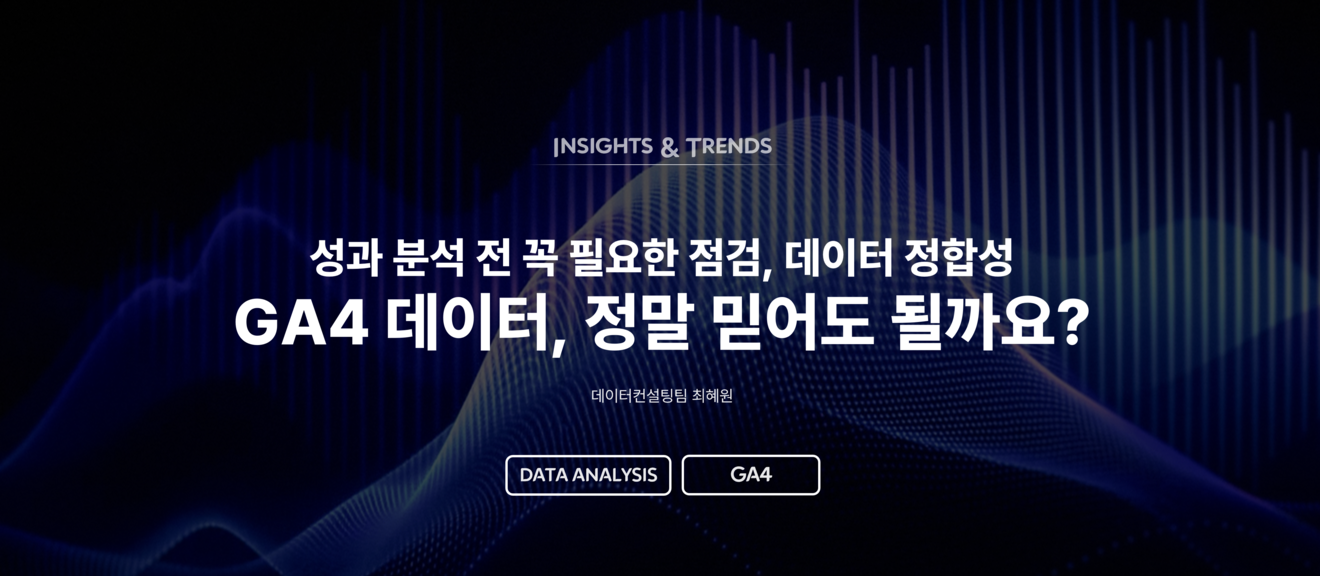 INSIGHTS & TRENDS

성과 분석 전 꼭 필요한 점검, 데이터 정합성

GA4 데이터, 정말 믿어도 될까요?

데이터컨설팅팀 최혜원

DATA ANALYSIS

GA4